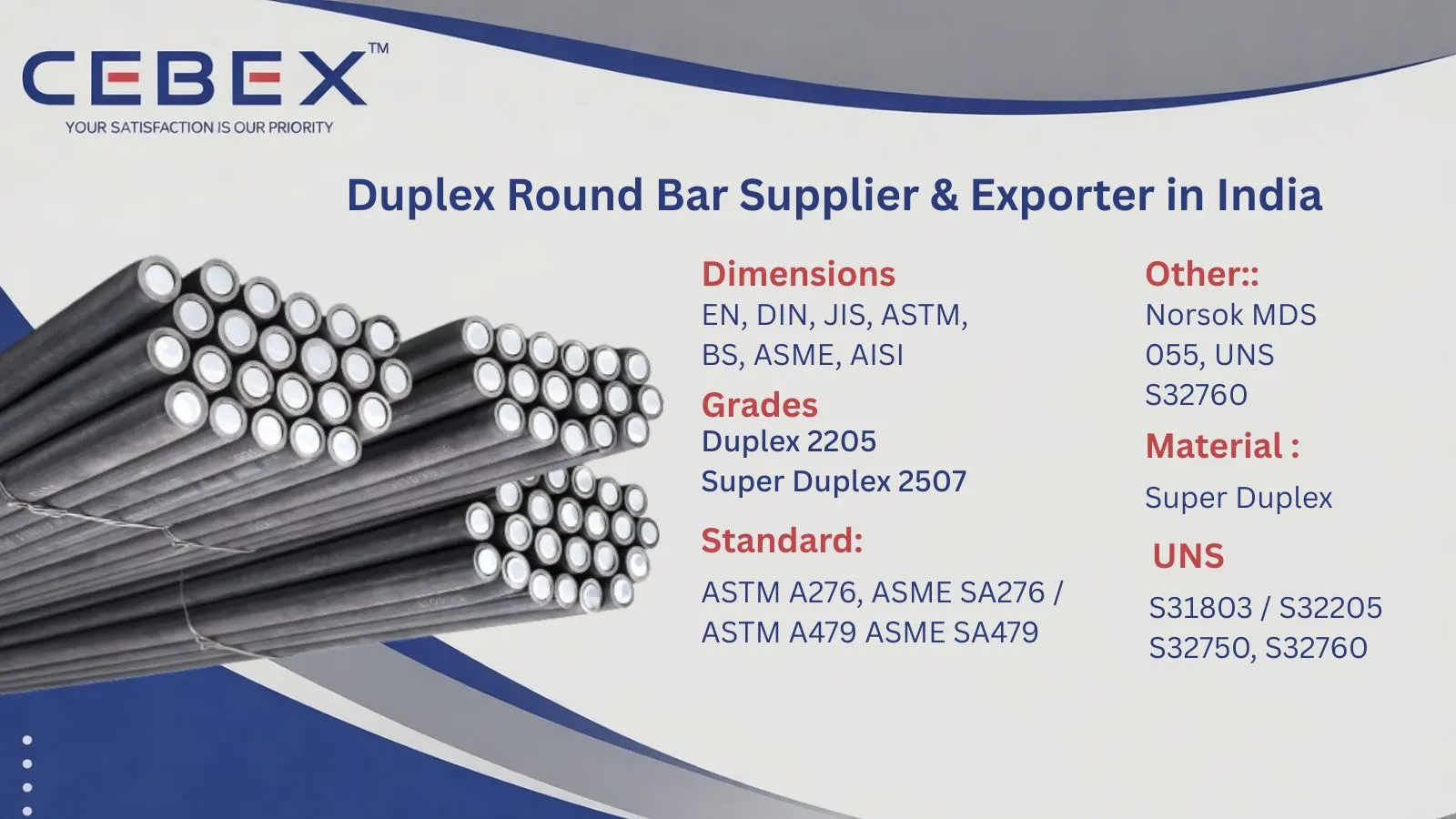 CEBEX™
YOUR SATISFACTION IS OUR PRIORITY

Duplex Round Bar Supplier & Exporter in India

Dimensions
EN, DIN, JIS, ASTM, BS, ASME, AISI

Grades
Duplex 2205
Super Duplex 2507

Standard:
ASTM A276, ASME SA276 / ASTM A479 ASME SA479

Other::
Norsok MDS 055, UNS S32760

Material :
Super Duplex

UNS
S31803 / S32205
S32750, S32760